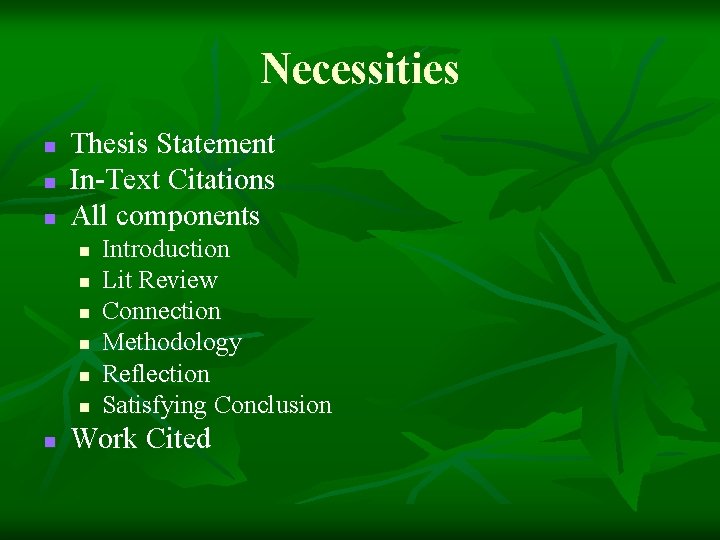 Necessities

- Thesis Statement
- In-Text Citations
- All components
  - Introduction
  - Lit Review
  - Connection
  - Methodology
  - Reflection
  - Satisfying Conclusion
- Work Cited